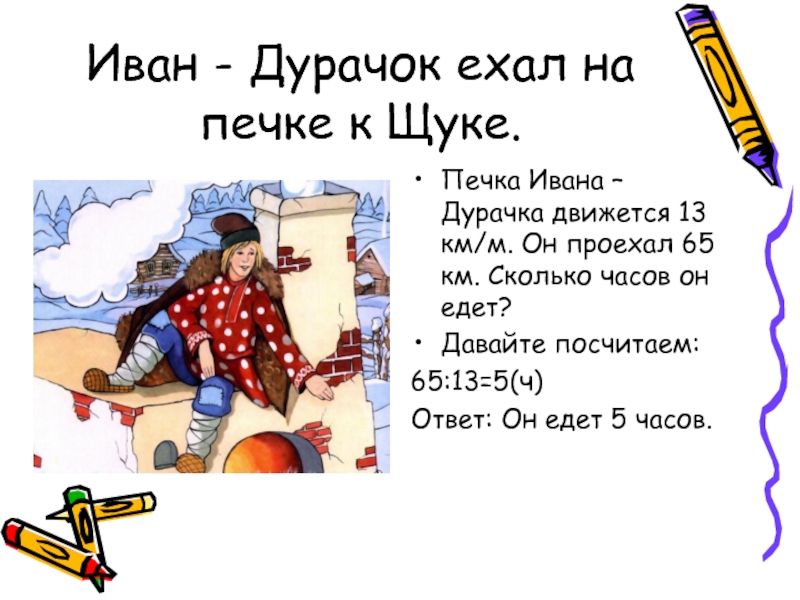 Иван - Дурачок ехал на печке к Щуке.

• Печка Ивана – Дурачка движется 13 км/м. Он проехал 65 км. Сколько часов он едет?

• Давайте посчитаем:

65:13=5(ч)

Ответ: Он едет 5 часов.